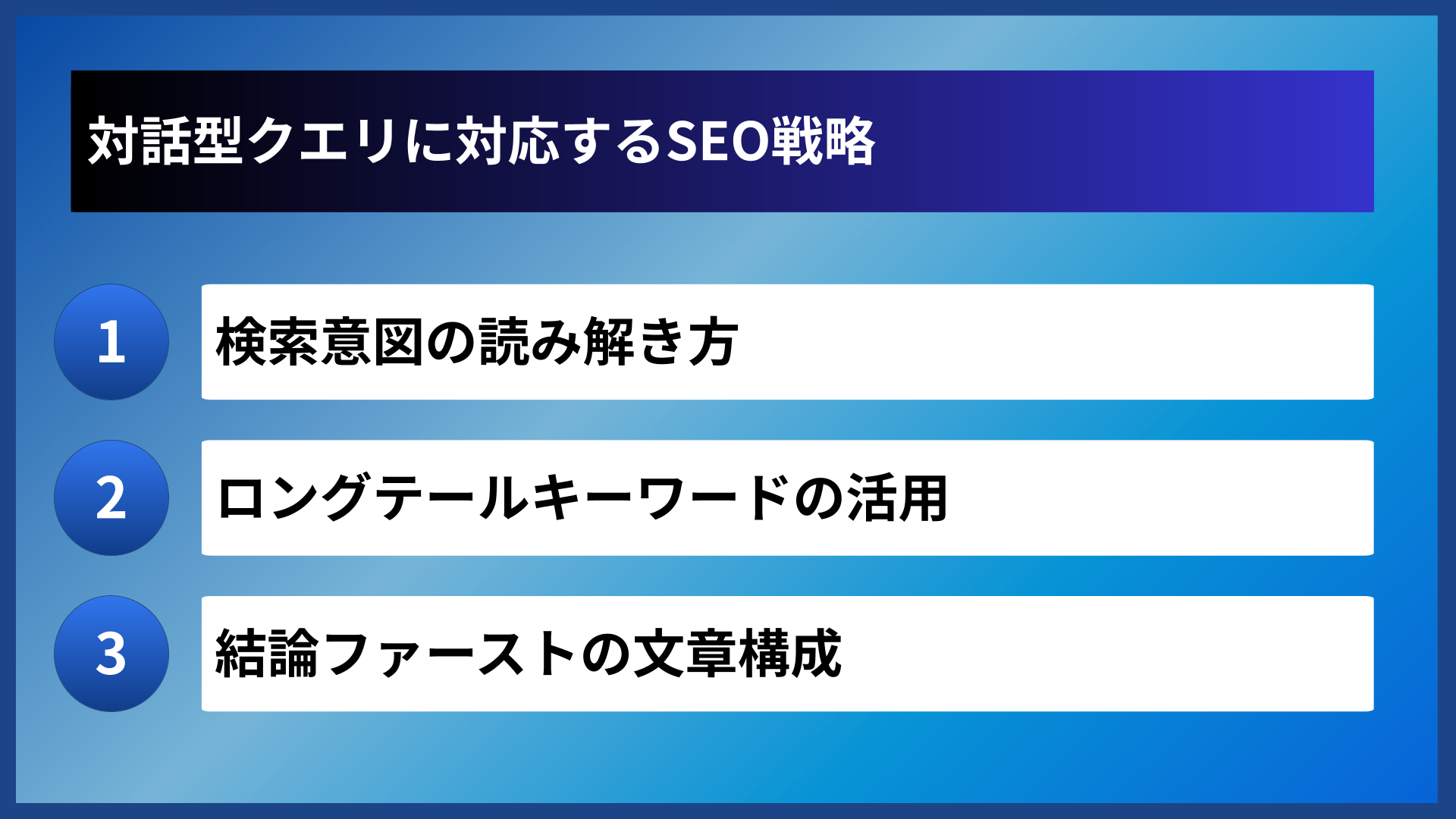 対話型クエリに対応するSEO戦略

1
検索意図の読み解き方

2
ロングテールキーワードの活用

3
結論ファーストの文章構成